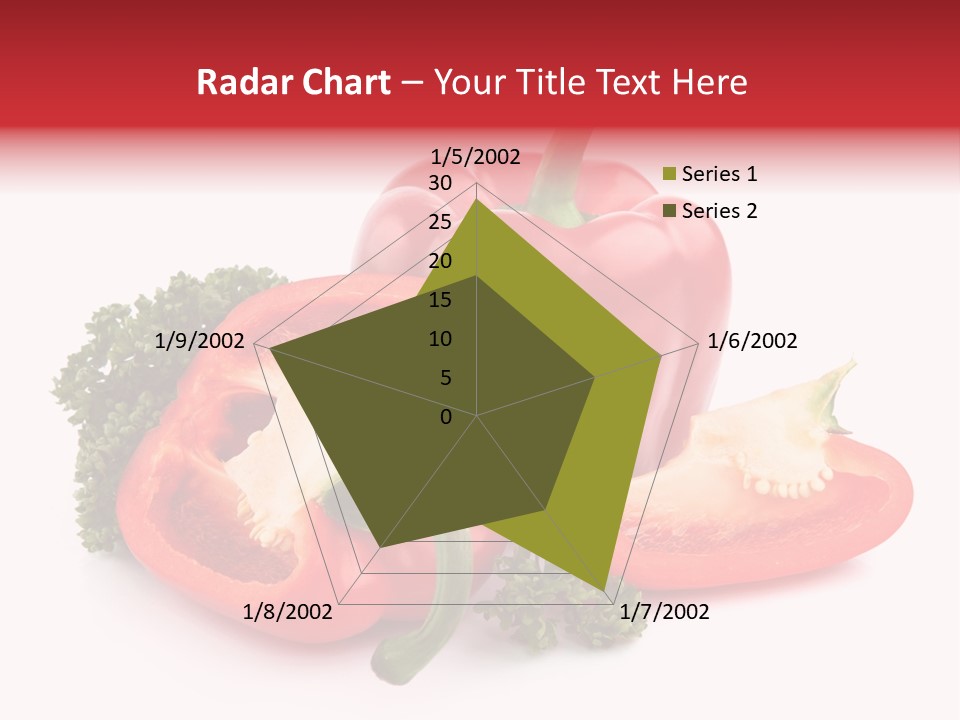 Radar Chart – Your Title Text Here

1/5/2002
30
25
20
15
10
5
0
1/6/2002
1/7/2002
1/8/2002
1/9/2002

Series 1
Series 2